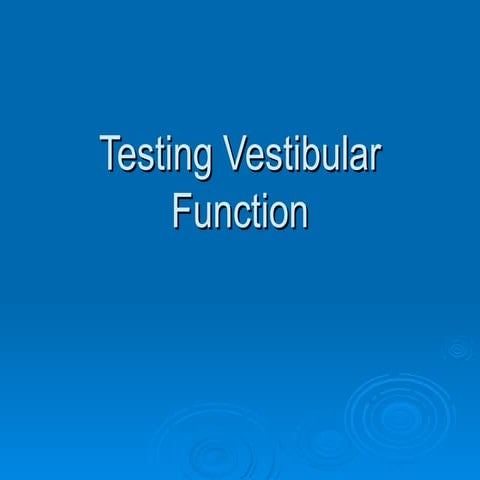 Testing Vestibular Function